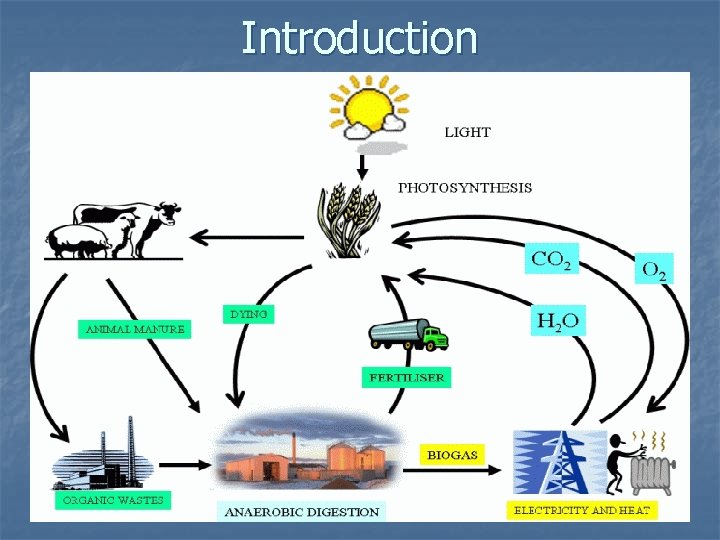 Introduction

LIGHT

PHOTOSYNTHESIS

$CO_2$

$O_2$

$H_2O$

ANIMAL MANURE

DYING

FERTILISER

BIOGAS

ORGANIC WASTES

ANAEROBIC DIGESTION

ELECTRICITY AND HEAT